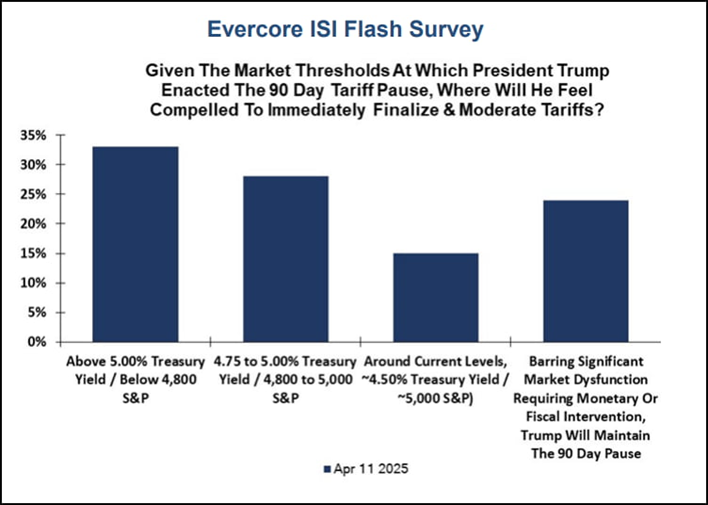 Evercore ISI Flash Survey

Given The Market Thresholds At Which President Trump Enacted The 90 Day Tariff Pause, Where Will He Feel Compelled To Immediately Finalize & Moderate Tariffs?

35%
30%
25%
20%
15%
10%
5%
0%

Above 5.00% Treasury Yield / Below 4,800 S&P

4.75 to 5.00% Treasury Yield / 4,800 to 5,000 S&P

Around Current Levels, ~4.50% Treasury Yield / ~5,000 S&P)

Barring Significant Market Dysfunction Requiring Monetary Or Fiscal Intervention, Trump Will Maintain The 90 Day Pause

Apr 11 2025